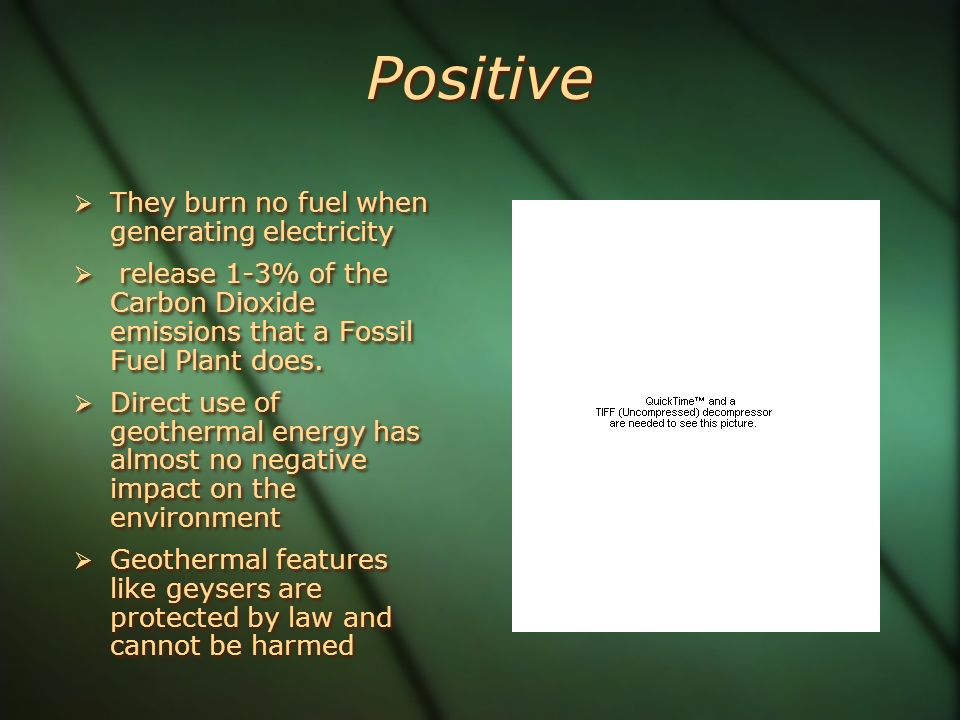 Positive

➢ They burn no fuel when generating electricity

➢ release 1-3% of the Carbon Dioxide emissions that a Fossil Fuel Plant does.

➢ Direct use of geothermal energy has almost no negative impact on the environment

➢ Geothermal features like geysers are protected by law and cannot be harmed

QuickTime™ and a TIFF (Uncompressed) decompressor are needed to see this picture.